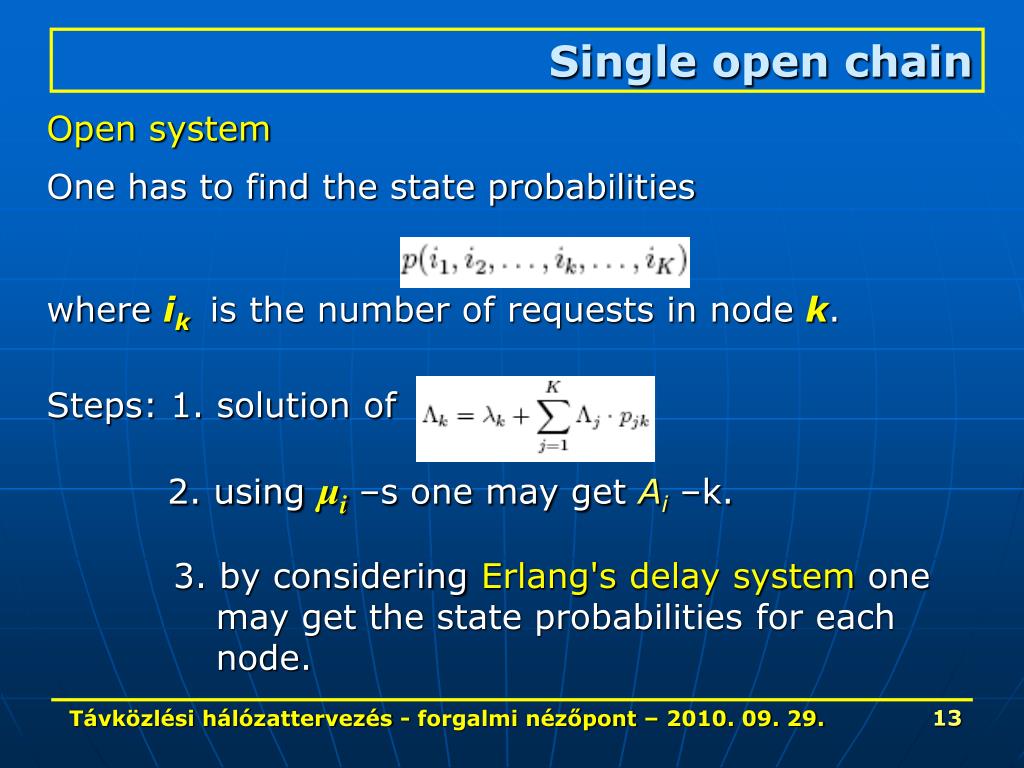 Single open chain

Open system

One has to find the state probabilities

$p(i_1, i_2, \ldots, i_k, \ldots, i_K)$

where $i_k$ is the number of requests in node $k$.

Steps: 1. solution of $\Lambda_k = \lambda_k + \sum_{j=1}^{K} \Lambda_j \cdot p_{jk}$

2. using $\mu_i$ –s one may get $A_i$ –k.

3. by considering Erlang's delay system one may get the state probabilities for each node.

Távközlési hálózattervezés - forgalmi nézőpont – 2010. 09. 29.

13